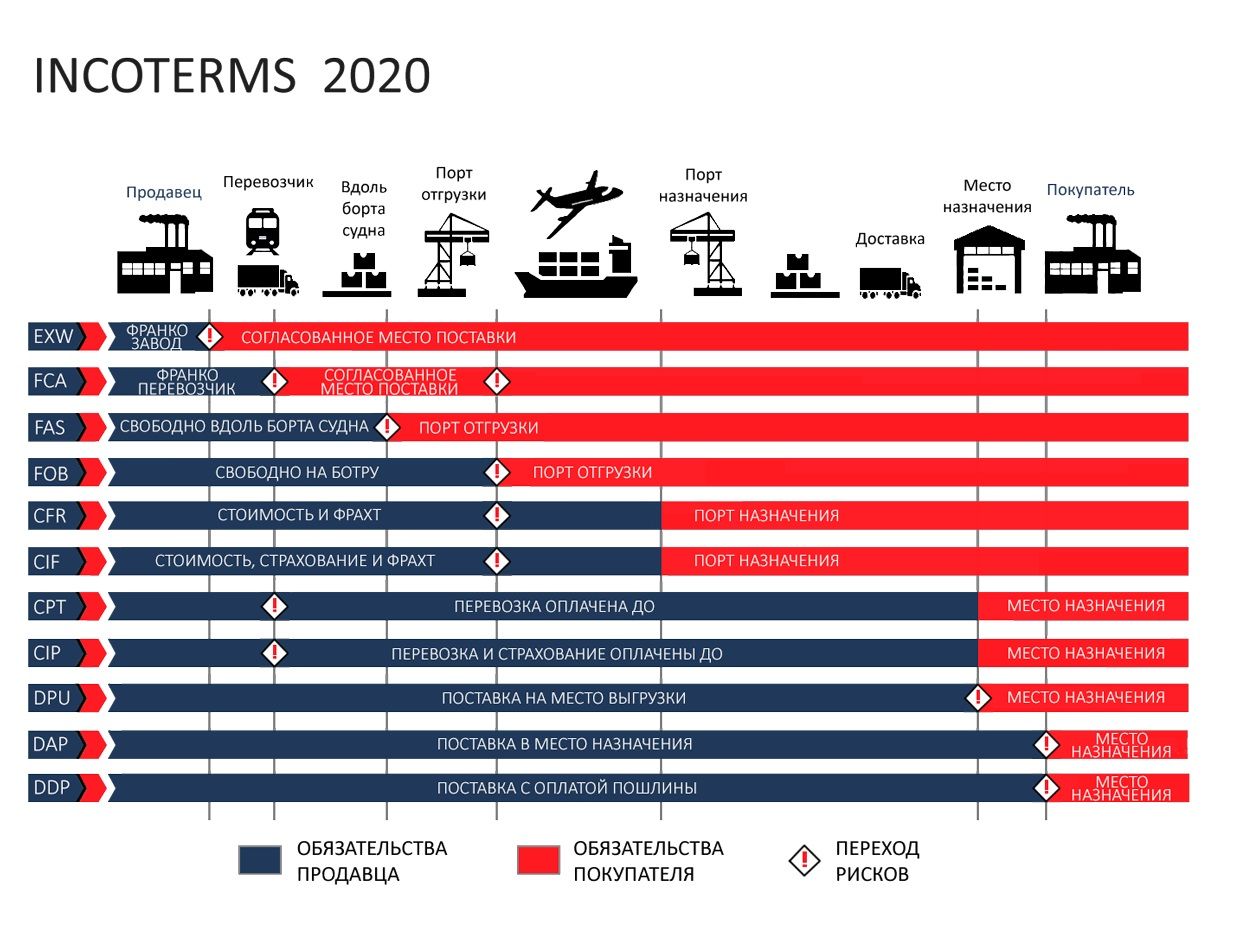 INCOTERMS 2020

Продавец
Перевозчик
Вдоль борта судна
Порт отгрузки
Порт назначения
Доставка
Место назначения
Покупатель

EXW ФРАНКО ЗАВОД СОГЛАСОВАННОЕ МЕСТО ПОСТАВКИ
FCA ФРАНКО ПЕРЕВОЗЧИК СОГЛАСОВАННОЕ МЕСТО ПОСТАВКИ
FAS СВОБОДНО ВДОЛЬ БОРТА СУДНА ПОРТ ОТГРУЗКИ
FOB СВОБОДНО НА БОТРУ ПОРТ ОТГРУЗКИ
CFR СТОИМОСТЬ И ФРАХТ ПОРТ НАЗНАЧЕНИЯ
CIF СТОИМОСТЬ, СТРАХОВАНИЕ И ФРАХТ ПОРТ НАЗНАЧЕНИЯ
CPT ПЕРЕВОЗКА ОПЛАЧЕНА ДО МЕСТО НАЗНАЧЕНИЯ
CIP ПЕРЕВОЗКА И СТРАХОВАНИЕ ОПЛАЧЕНЫ ДО МЕСТО НАЗНАЧЕНИЯ
DPU ПОСТАВКА НА МЕСТО ВЫГРУЗКИ МЕСТО НАЗНАЧЕНИЯ
DAP ПОСТАВКА В МЕСТО НАЗНАЧЕНИЯ МЕСТО НАЗНАЧЕНИЯ
DDP ПОСТАВКА С ОПЛАТОЙ ПОШЛИНЫ МЕСТО НАЗНАЧЕНИЯ

ОБЯЗАТЕЛЬСТВА ПРОДАВЦА
ОБЯЗАТЕЛЬСТВА ПОКУПАТЕЛЯ
ПЕРЕХОД РИСКОВ